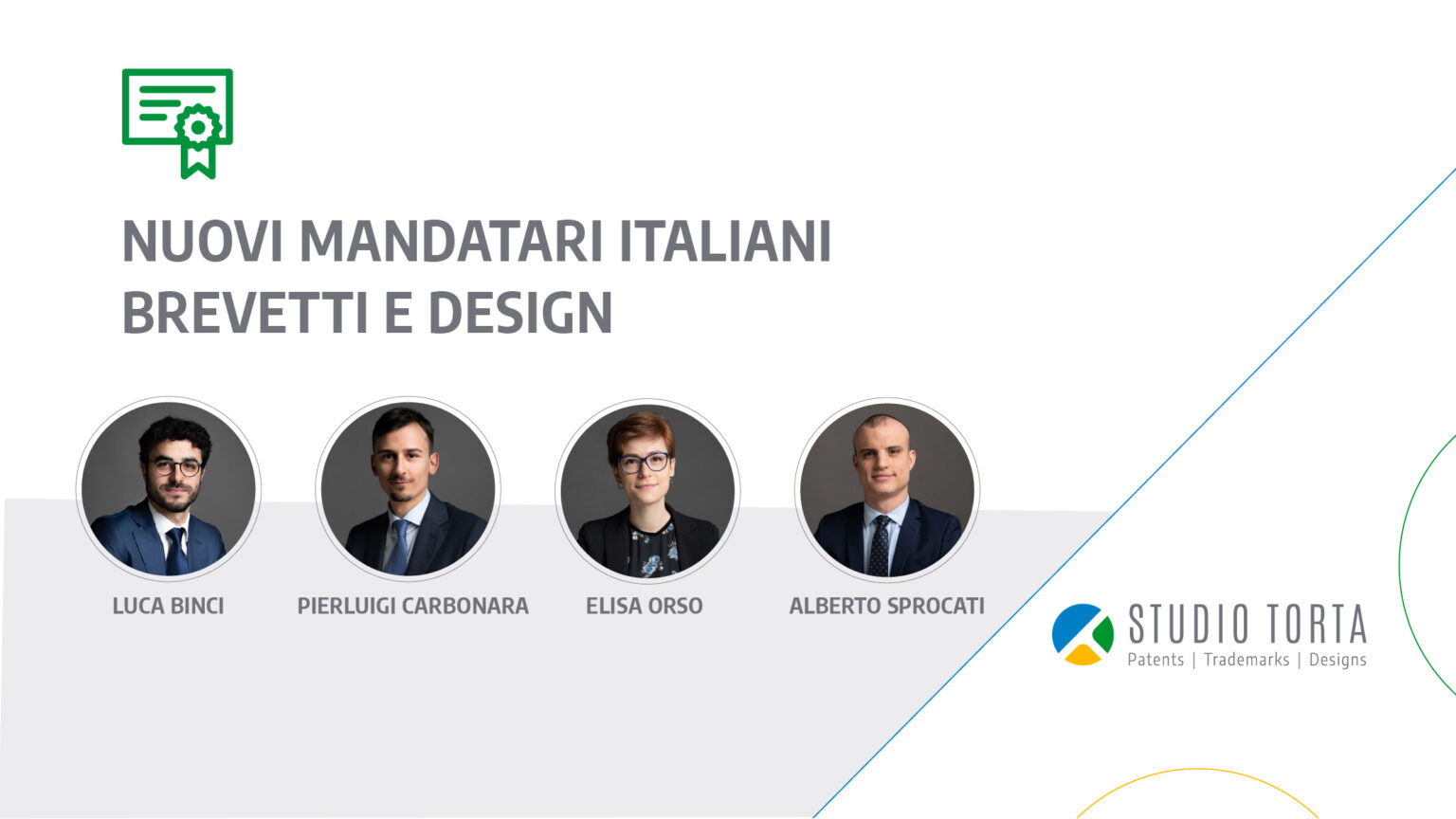 NUOVI MANDATARI ITALIANI
BREVETTI E DESIGN

LUCA BINCI

PIERLUIGI CARBONARA

ELISA ORSO

ALBERTO SPROCATI

STUDIO TORTA
Patents | Trademarks | Designs